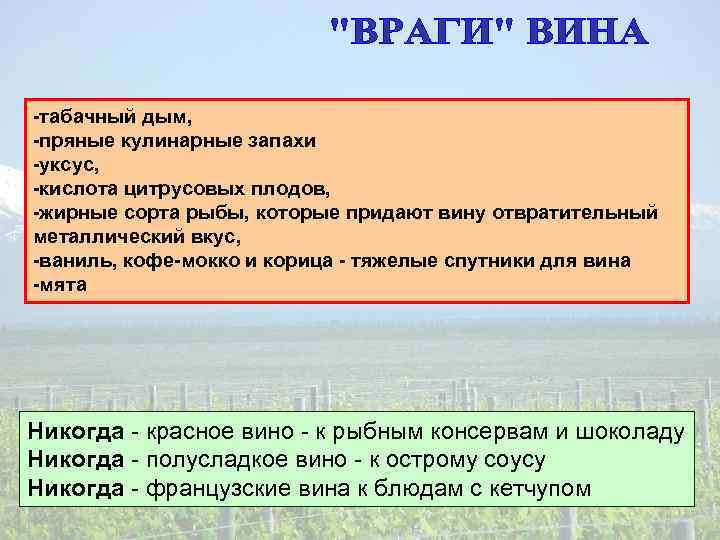 "ВРАГИ" ВИНА

-табачный дым,
-пряные кулинарные запахи
-уксус,
-кислота цитрусовых плодов,
-жирные сорта рыбы, которые придают вину отвратительный металлический вкус,
-ваниль, кофе-мокко и корица - тяжелые спутники для вина
-мята

Никогда - красное вино - к рыбным консервам и шоколаду
Никогда - полусладкое вино - к острому соусу
Никогда - французские вина к блюдам с кетчупом